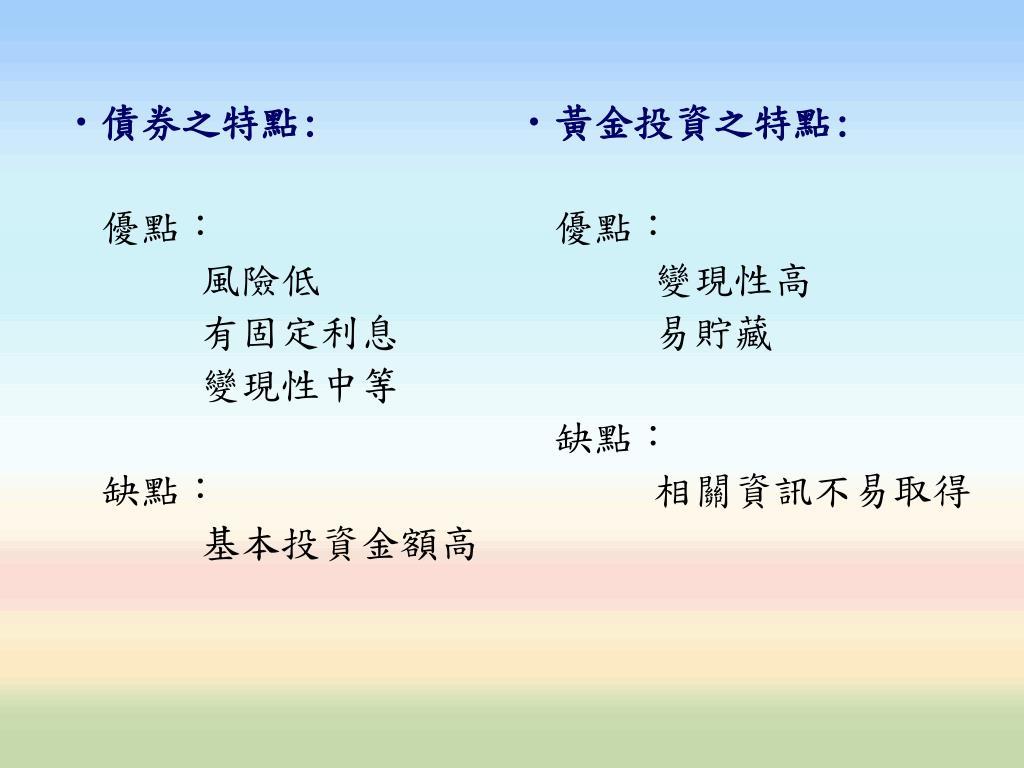 • 債券之特點:

優點：

風險低

有固定利息

變現性中等

缺點：

基本投資金額高

• 黃金投資之特點:

優點：

變現性高

易貯藏

缺點：

相關資訊不易取得